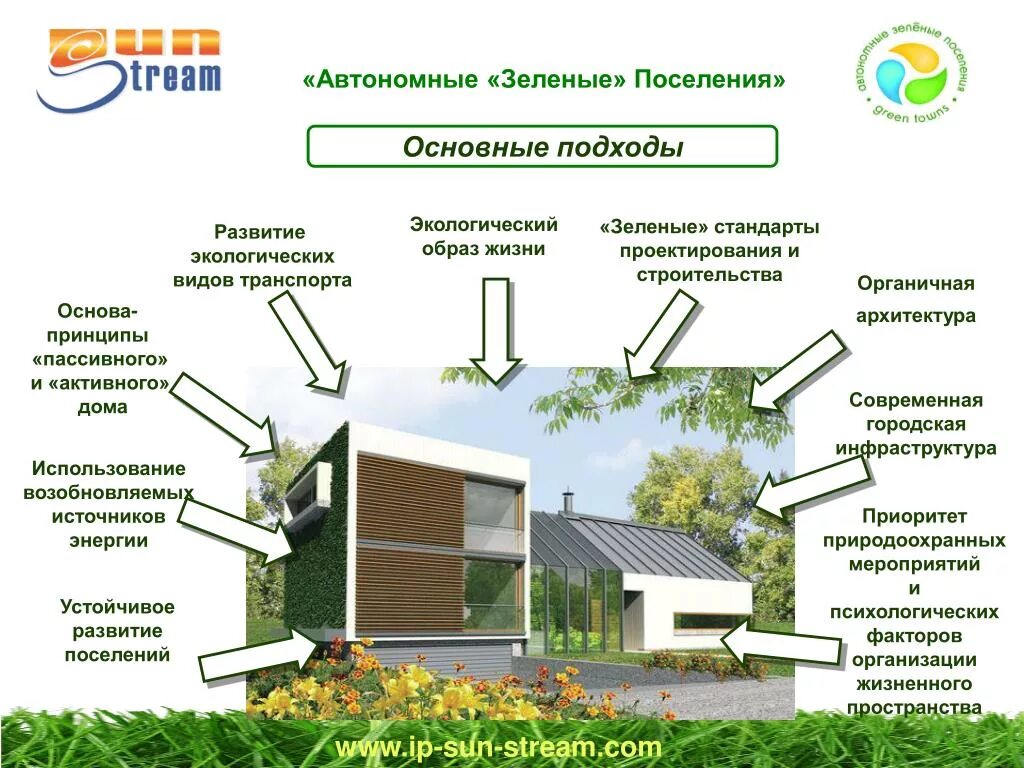 Sun Stream

«Автономные «Зеленые» Поселения»

автономные зелёные поселения green towns

Основные подходы

Развитие экологических видов транспорта

Экологический образ жизни

«Зеленые» стандарты проектирования и строительства

Органичная архитектура

Основа-принципы «пассивного» и «активного» дома

Современная городская инфраструктура

Использование возобновляемых источников энергии

Приоритет природоохранных мероприятий и психологических факторов организации жизненного пространства

Устойчивое развитие поселений

www.ip-sun-stream.com